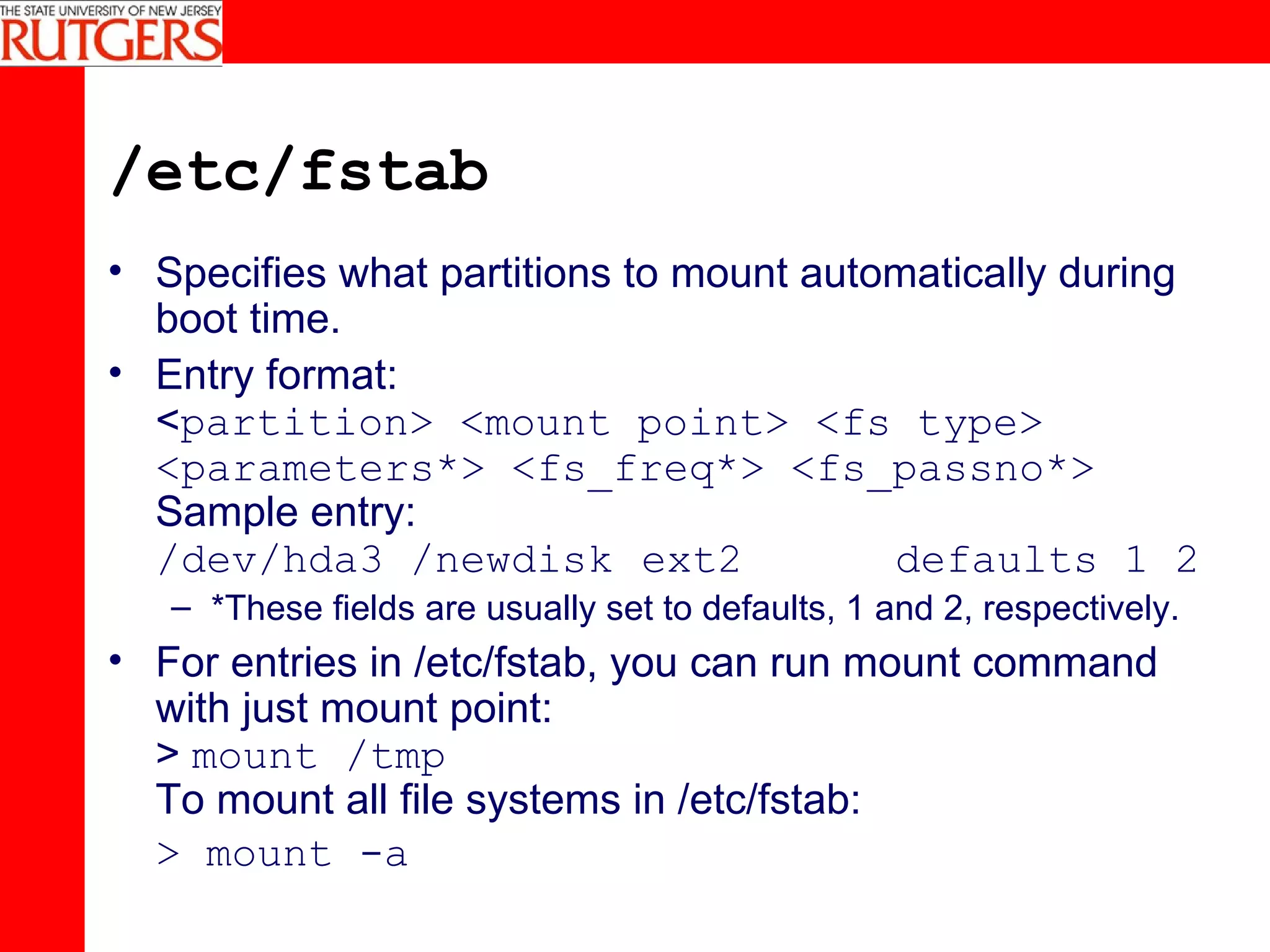 THE STATE UNIVERSITY OF NEW JERSEY
RUTGERS

/etc/fstab

• Specifies what partitions to mount automatically during boot time.

• Entry format:
<partition> <mount point> <fs type> <parameters*> <fs_freq*> <fs_passno*>
Sample entry:
/dev/hda3 /newdisk ext2 defaults 1 2
– *These fields are usually set to defaults, 1 and 2, respectively.

• For entries in /etc/fstab, you can run mount command with just mount point:
> mount /tmp
To mount all file systems in /etc/fstab:
> mount -a